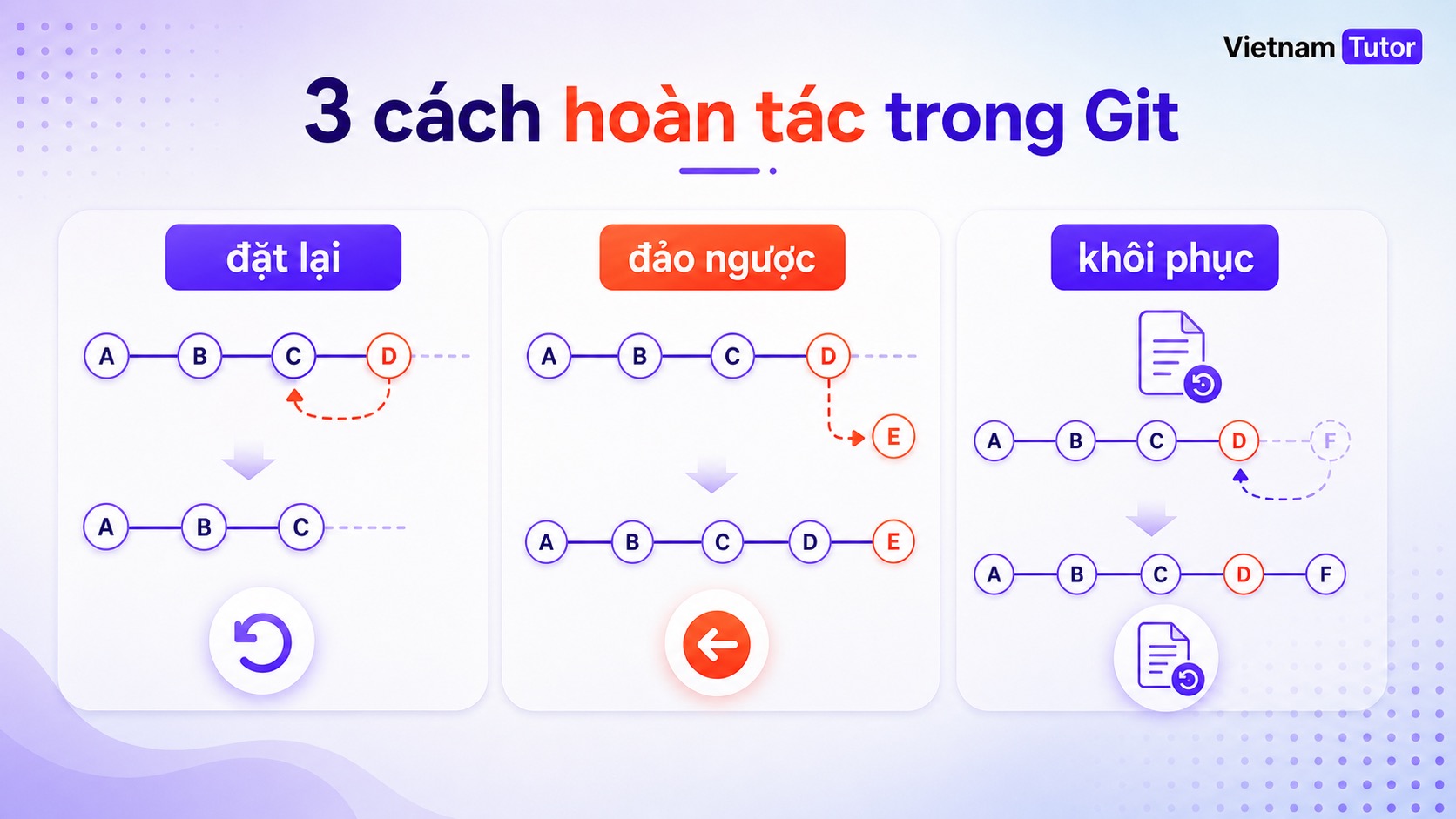 Vietnam Tutor

3 cách hoàn tác trong Git

đặt lại

A B C D

A B C

đảo ngược

A B C D

E

A B C D E

khôi phục

A B C D F

A B C D F